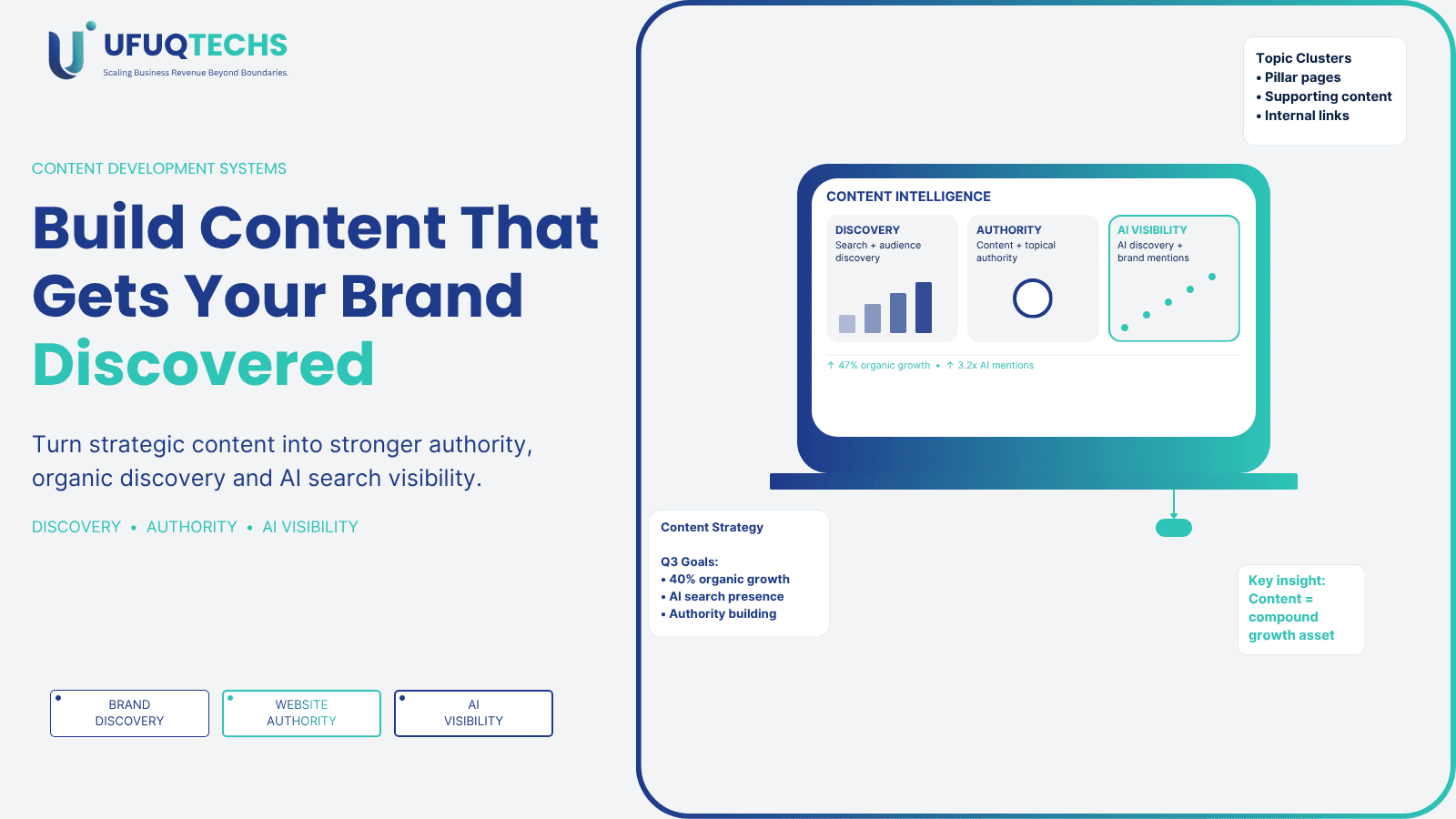 UFUQTECHS
Scaling Business Revenue Beyond Boundaries.

CONTENT DEVELOPMENT SYSTEMS

Build Content That Gets Your Brand Discovered

Turn strategic content into stronger authority, organic discovery and AI search visibility.

DISCOVERY • AUTHORITY • AI VISIBILITY

BRAND DISCOVERY

WEBSITE AUTHORITY

AI VISIBILITY

Topic Clusters
• Pillar pages
• Supporting content
• Internal links

CONTENT INTELLIGENCE

DISCOVERY
Search + audience discovery

AUTHORITY
Content + topical authority

AI VISIBILITY
AI discovery + brand mentions

↑ 47% organic growth • ↑ 3.2x AI mentions

Content Strategy

Q3 Goals:
• 40% organic growth
• AI search presence
• Authority building

Key insight: Content = compound growth asset